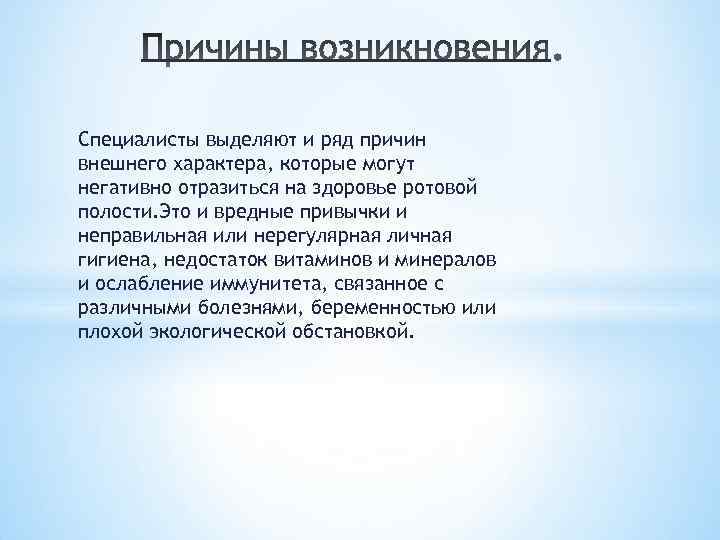 Причины возникновения.

Специалисты выделяют и ряд причин внешнего характера, которые могут негативно отразиться на здоровье ротовой полости.Это и вредные привычки и неправильная или нерегулярная личная гигиена, недостаток витаминов и минералов и ослабление иммунитета, связанное с различными болезнями, беременностью или плохой экологической обстановкой.